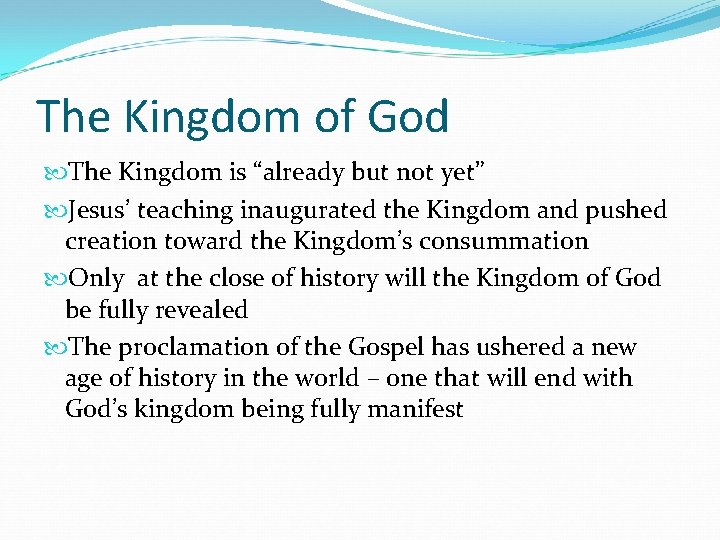 The Kingdom of God

The Kingdom is “already but not yet”

Jesus’ teaching inaugurated the Kingdom and pushed creation toward the Kingdom’s consummation

Only  at the close of history will the Kingdom of God be fully revealed

The proclamation of the Gospel has ushered a new age of history in the world – one that will end with God’s kingdom being fully manifest